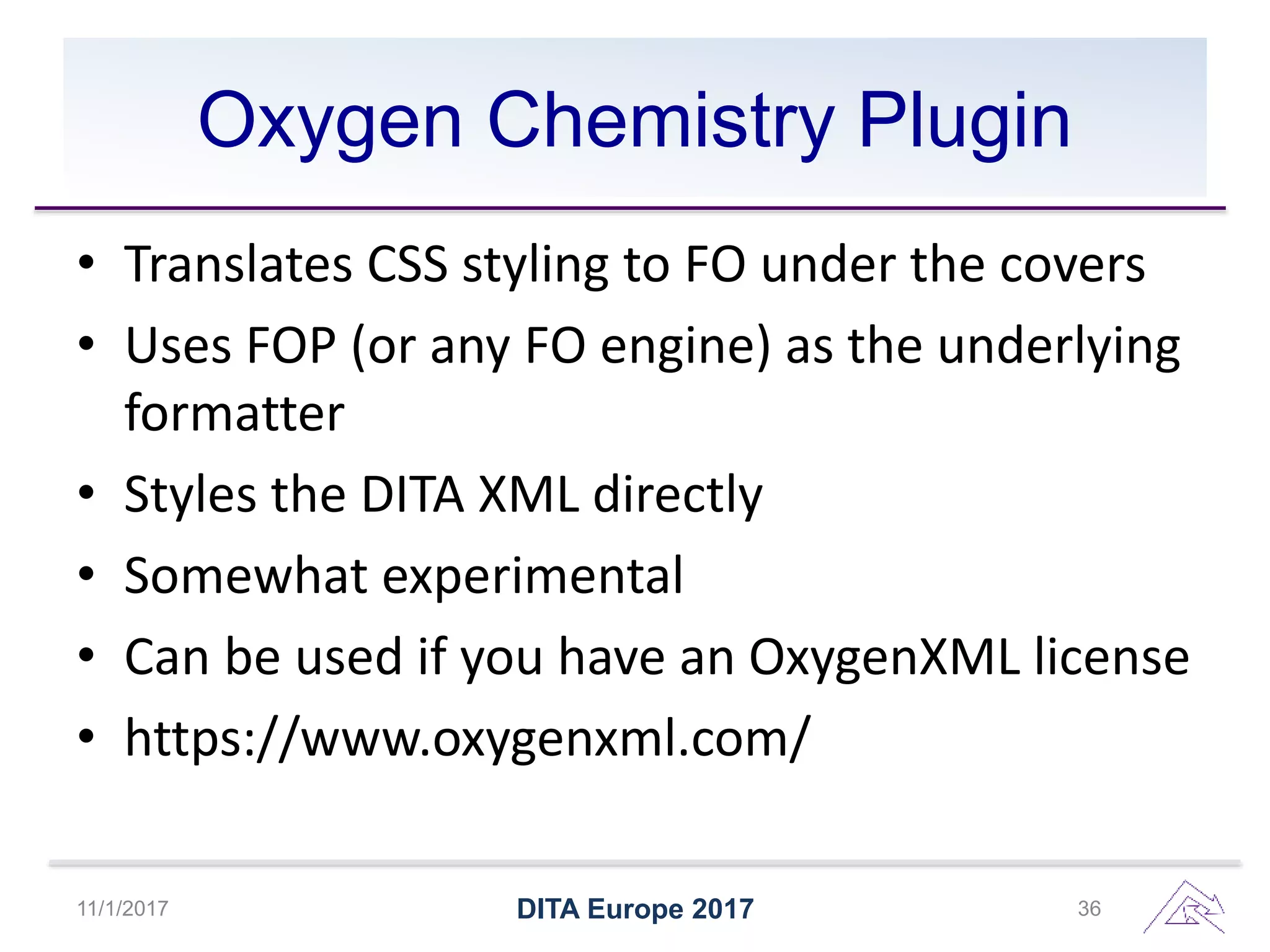 Oxygen Chemistry Plugin

• Translates CSS styling to FO under the covers
• Uses FOP (or any FO engine) as the underlying formatter
• Styles the DITA XML directly
• Somewhat experimental
• Can be used if you have an OxygenXML license
• https://www.oxygenxml.com/

11/1/2017
DITA Europe 2017
36